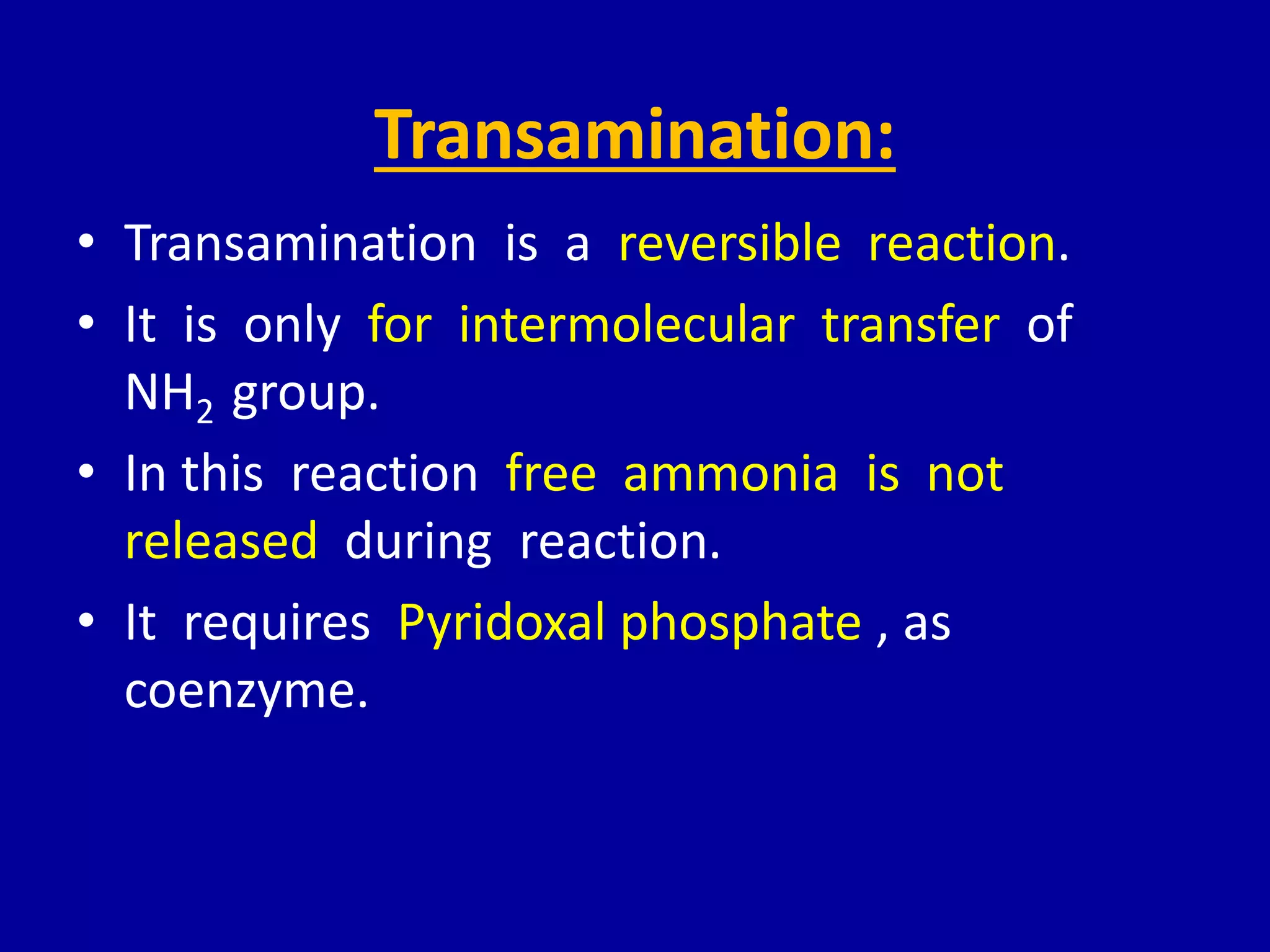 Transamination:

• Transamination is a reversible reaction.
• It is only for intermolecular transfer of $NH_2$ group.
• In this reaction free ammonia is not released during reaction.
• It requires Pyridoxal phosphate , as coenzyme.